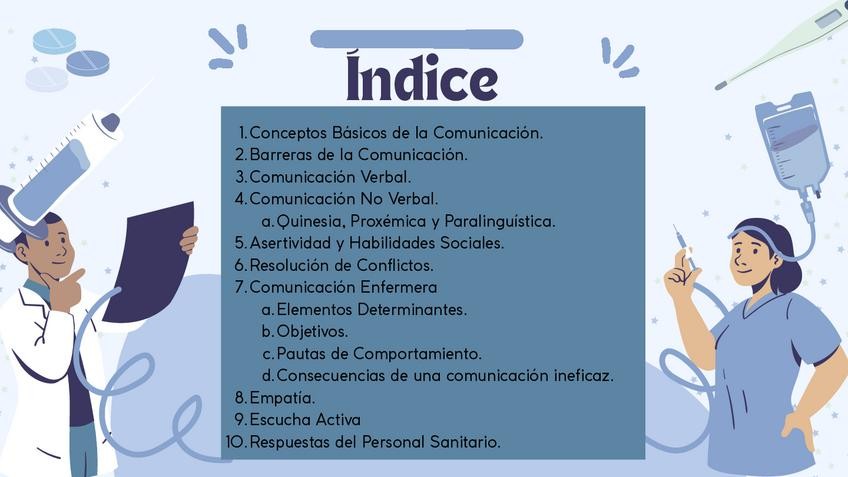 Índice

1. Conceptos Básicos de la Comunicación.
2. Barreras de la Comunicación.
3. Comunicación Verbal.
4. Comunicación No Verbal.
a. Quinesia, Proxémica y Paralinguística.
5. Asertividad y Habilidades Sociales.
6. Resolución de Conflictos.
7. Comunicación Enfermera
a. Elementos Determinantes.
b. Objetivos.
c. Pautas de Comportamiento.
d. Consecuencias de una comunicación ineficaz.
8. Empatía.
9. Escucha Activa
10. Respuestas del Personal Sanitario.